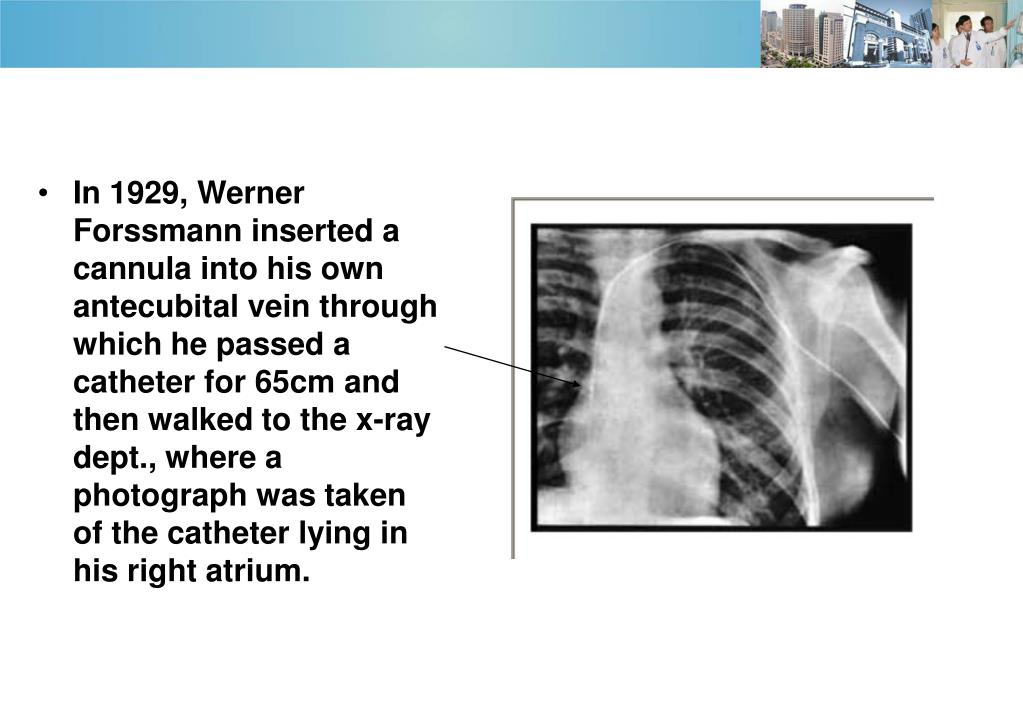 • In 1929, Werner Forssmann inserted a cannula into his own antecubital vein through which he passed a catheter for 65cm and then walked to the x-ray dept., where a photograph was taken of the catheter lying in his right atrium.